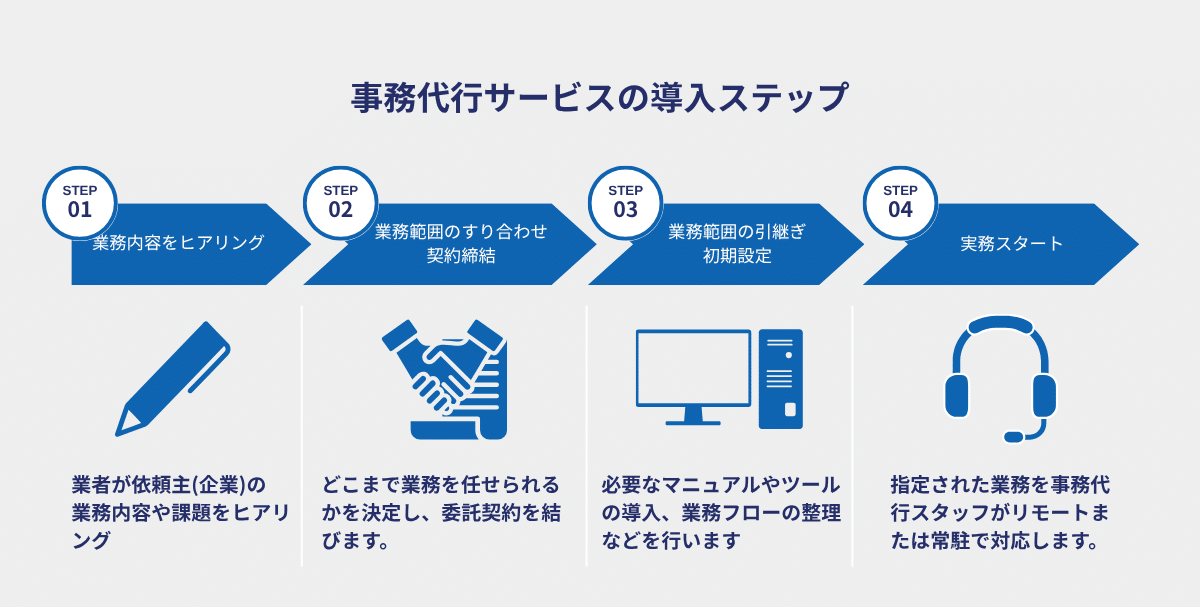 事務代行サービスの導入ステップ

STEP 01
業務内容をヒアリング

STEP 02
業務範囲のすり合わせ
契約締結

STEP 03
業務範囲の引継ぎ
初期設定

STEP 04
実務スタート

業者が依頼主(企業)の業務内容や課題をヒアリング

どこまで業務を任せられるかを決定し、委託契約を結びます。

必要なマニュアルやツールの導入、業務フローの整理などを行います

指定された業務を事務代行スタッフがリモートまたは常駐で対応します。